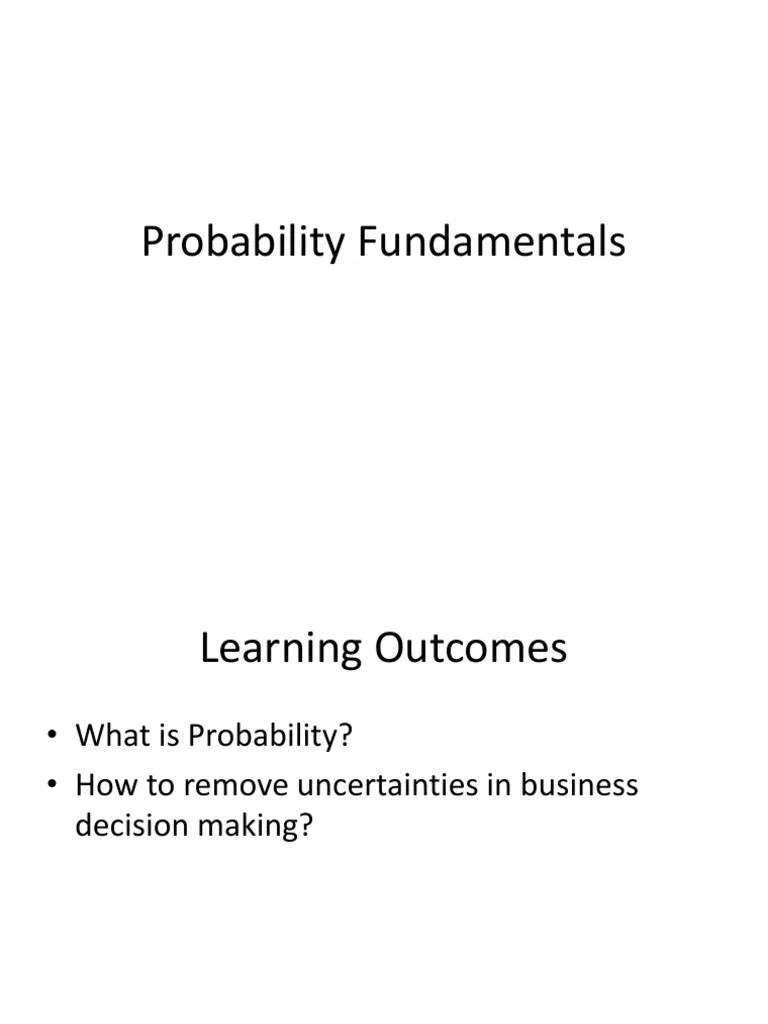 Probability Fundamentals

Learning Outcomes

• What is Probability?
• How to remove uncertainties in business decision making?